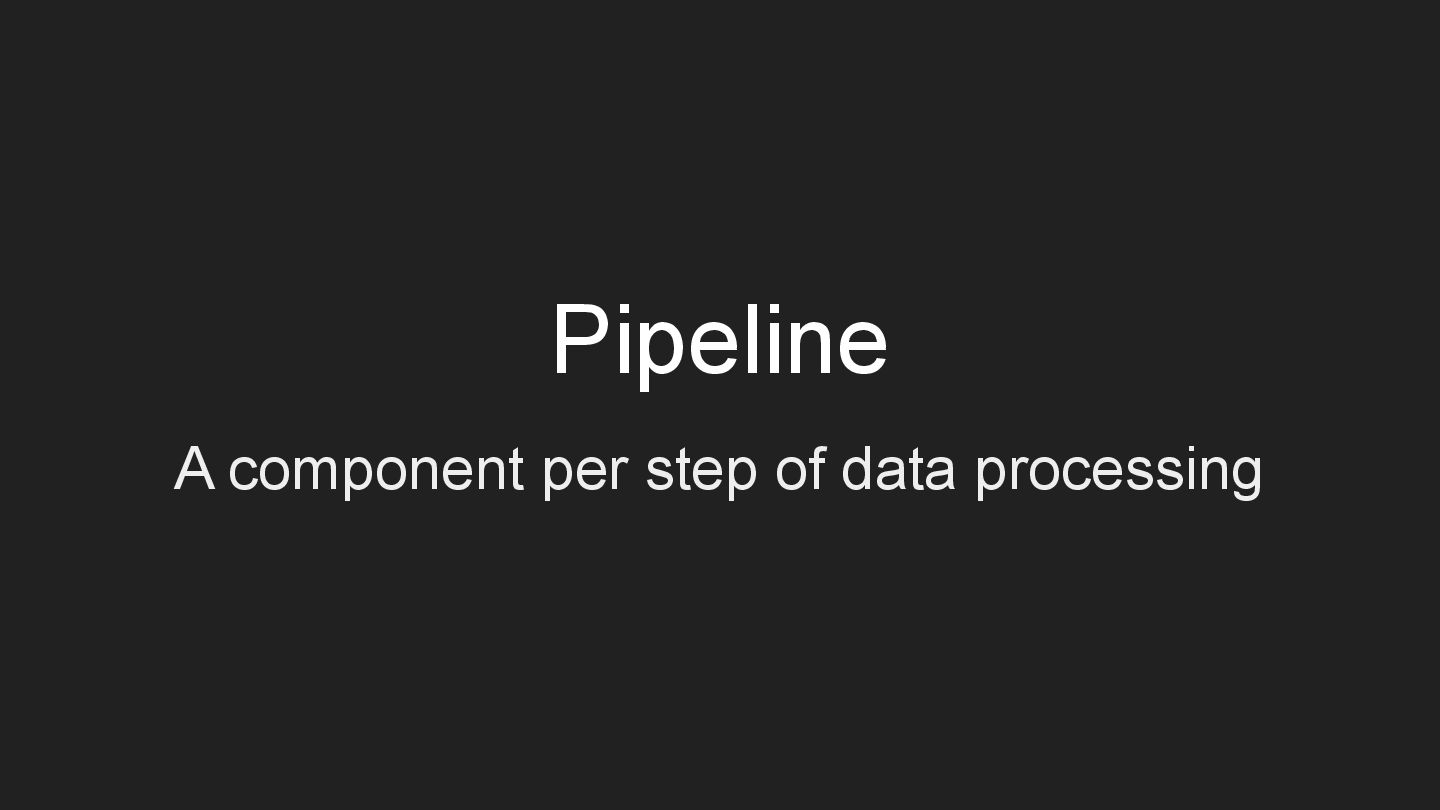 Pipeline

A component per step of data processing